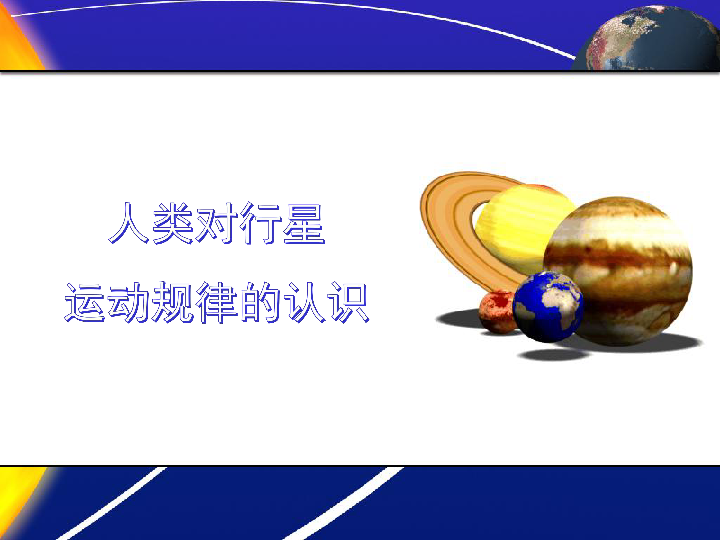 人类对行星
运动规律的认识